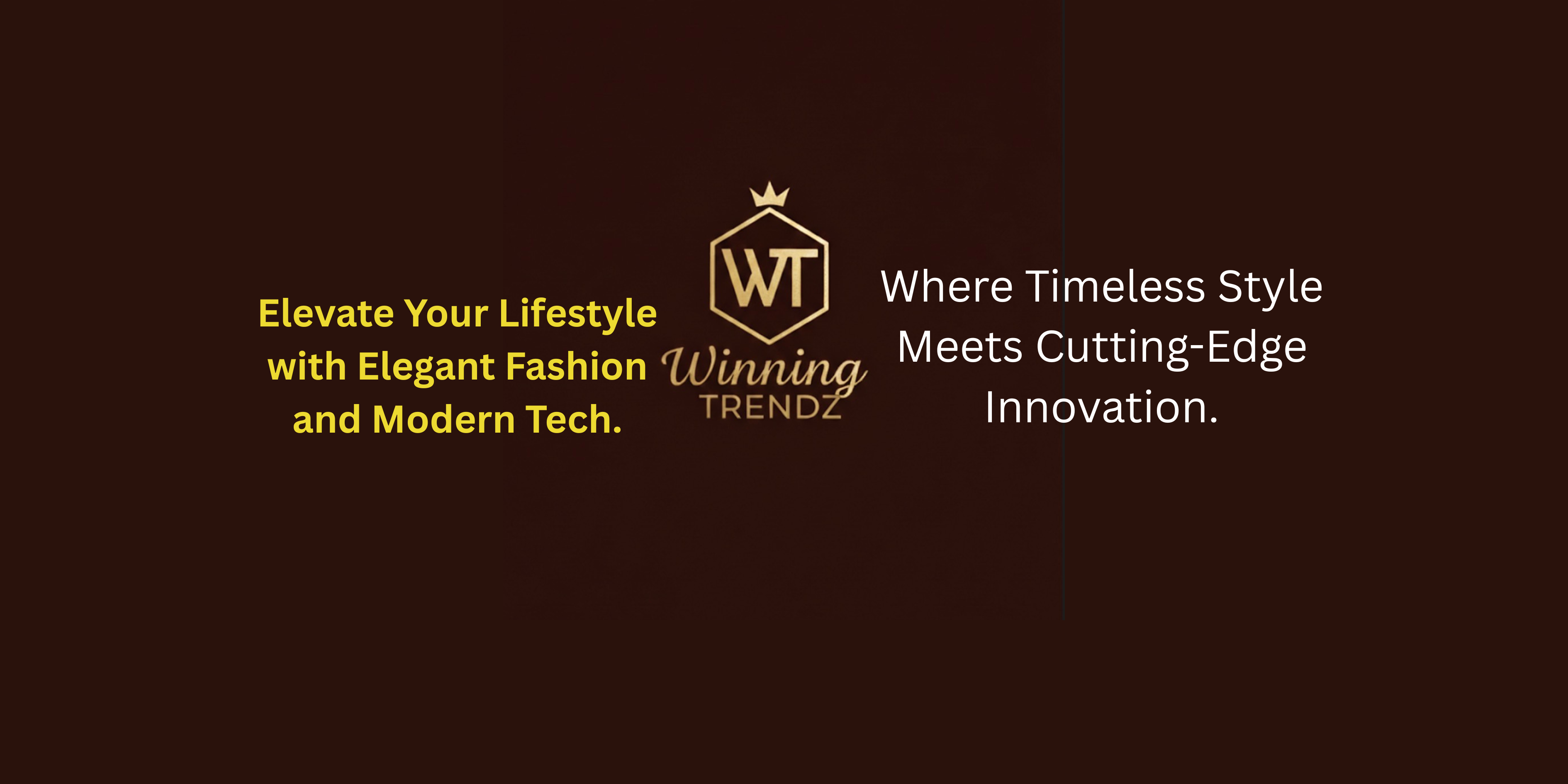 Elevate Your Lifestyle with Elegant Fashion and Modern Tech.

WT

Winning
TRENDZ

Where Timeless Style Meets Cutting-Edge Innovation.